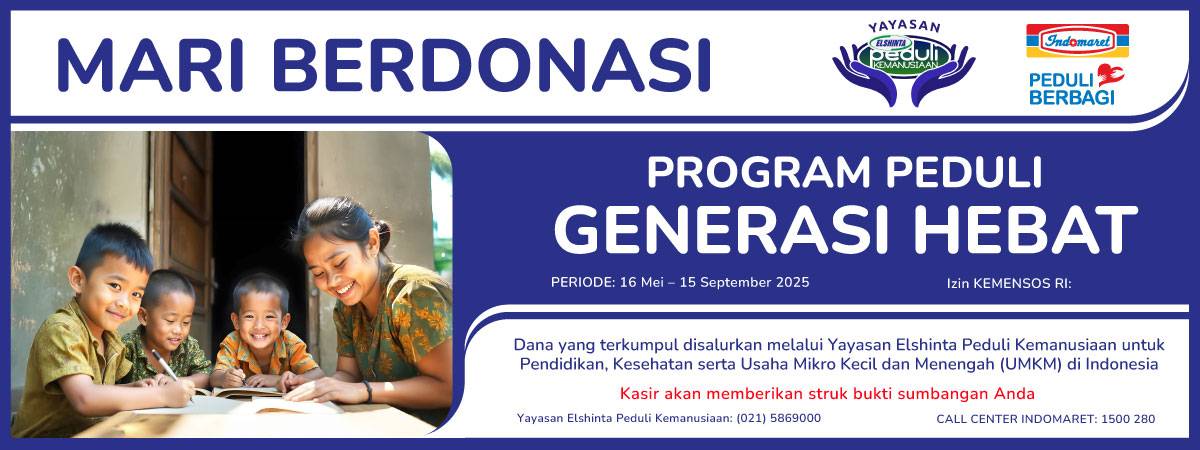 MARI BERDONASI

YAYASAN
ELSHINTA
peduli
KEMANUSIAAN

Indomaret
PEDULI
BERBAGI

PROGRAM PEDULI
GENERASI HEBAT

PERIODE: 16 Mei – 15 September 2025

Izin KEMENSOS RI:

Dana yang terkumpul disalurkan melalui Yayasan Elshinta Peduli Kemanusiaan untuk Pendidikan, Kesehatan serta Usaha Mikro Kecil dan Menengah (UMKM) di Indonesia

Kasir akan memberikan struk bukti sumbangan Anda

Yayasan Elshinta Peduli Kemanusiaan: (021) 5869000

CALL CENTER INDOMARET: 1500 280